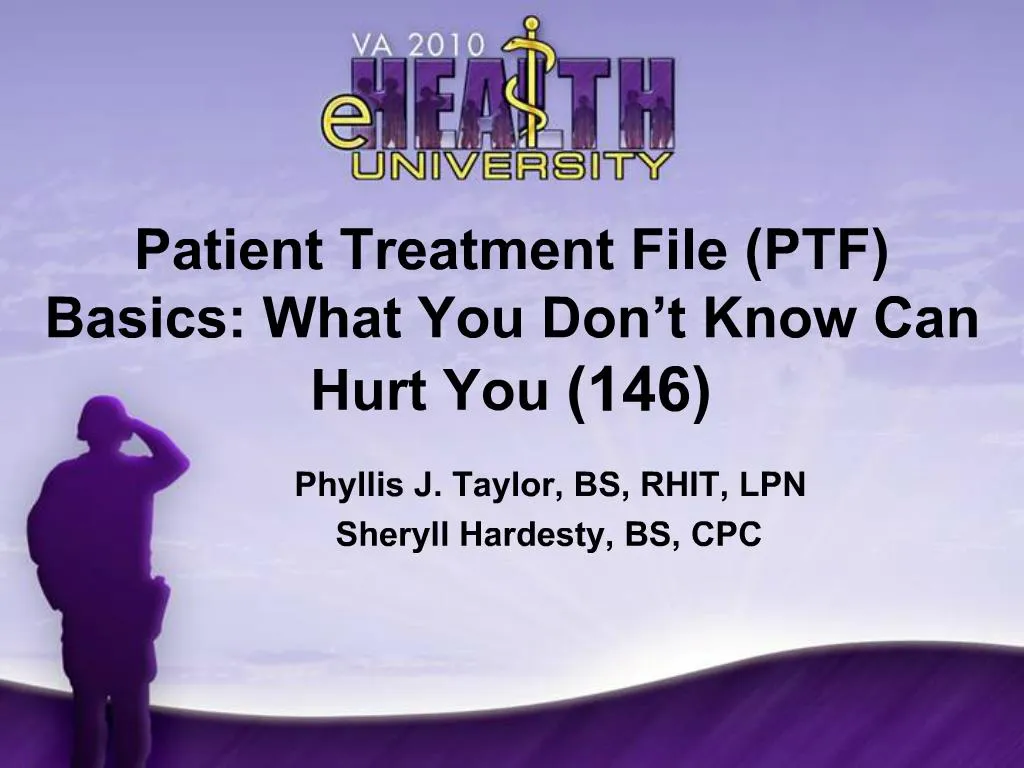 VA 2010
eHEALTH
UNIVERSITY

Patient Treatment File (PTF) Basics: What You Don't Know Can Hurt You (146)

Phyllis J. Taylor, BS, RHIT, LPN
Sheryll Hardesty, BS, CPC